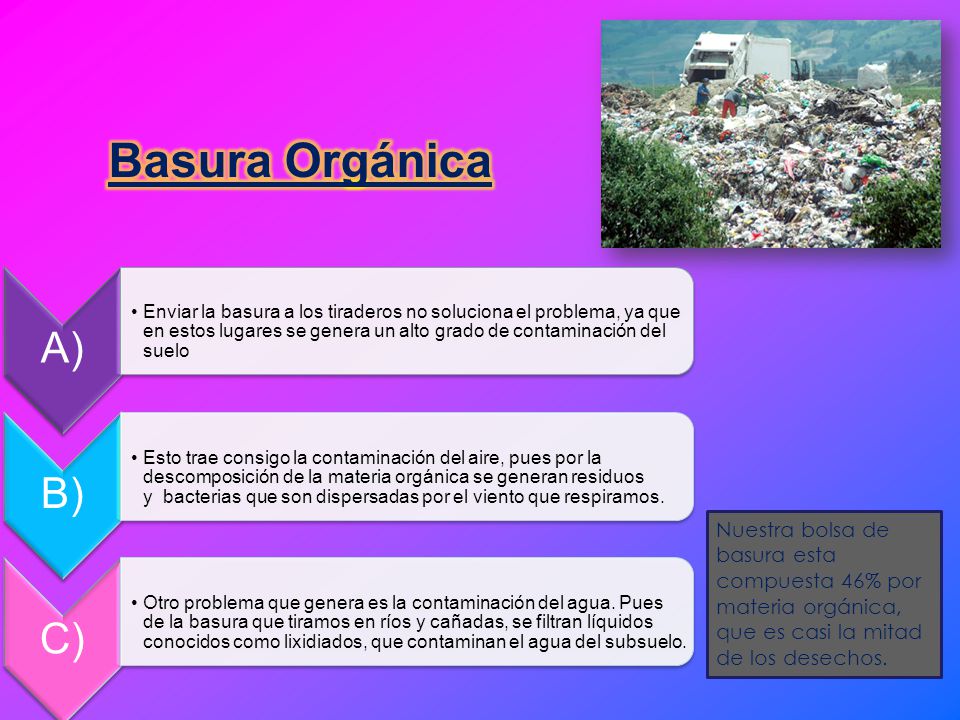 Basura Orgánica

A)

• Enviar la basura a los tiraderos no soluciona el problema, ya que en estos lugares se genera un alto grado de contaminación del suelo

B)

• Esto trae consigo la contaminación del aire, pues por la descomposición de la materia orgánica se generan residuos y bacterias que son dispersadas por el viento que respiramos.

C)

• Otro problema que genera es la contaminación del agua. Pues de la basura que tiramos en ríos y cañadas, se filtran líquidos conocidos como lixidiados, que contaminan el agua del subsuelo.

Nuestra bolsa de basura esta compuesta 46% por materia orgánica, que es casi la mitad de los desechos.